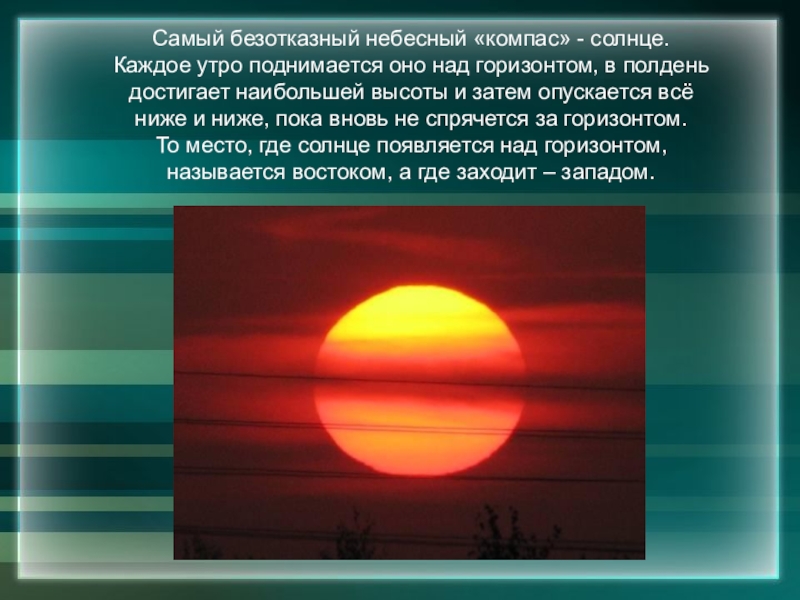 Самый безотказный небесный «компас» - солнце. Каждое утро поднимается оно над горизонтом, в полдень достигает наибольшей высоты и затем опускается всё ниже и ниже, пока вновь не спрячется за горизонтом. То место, где солнце появляется над горизонтом, называется востоком, а где заходит – западом.